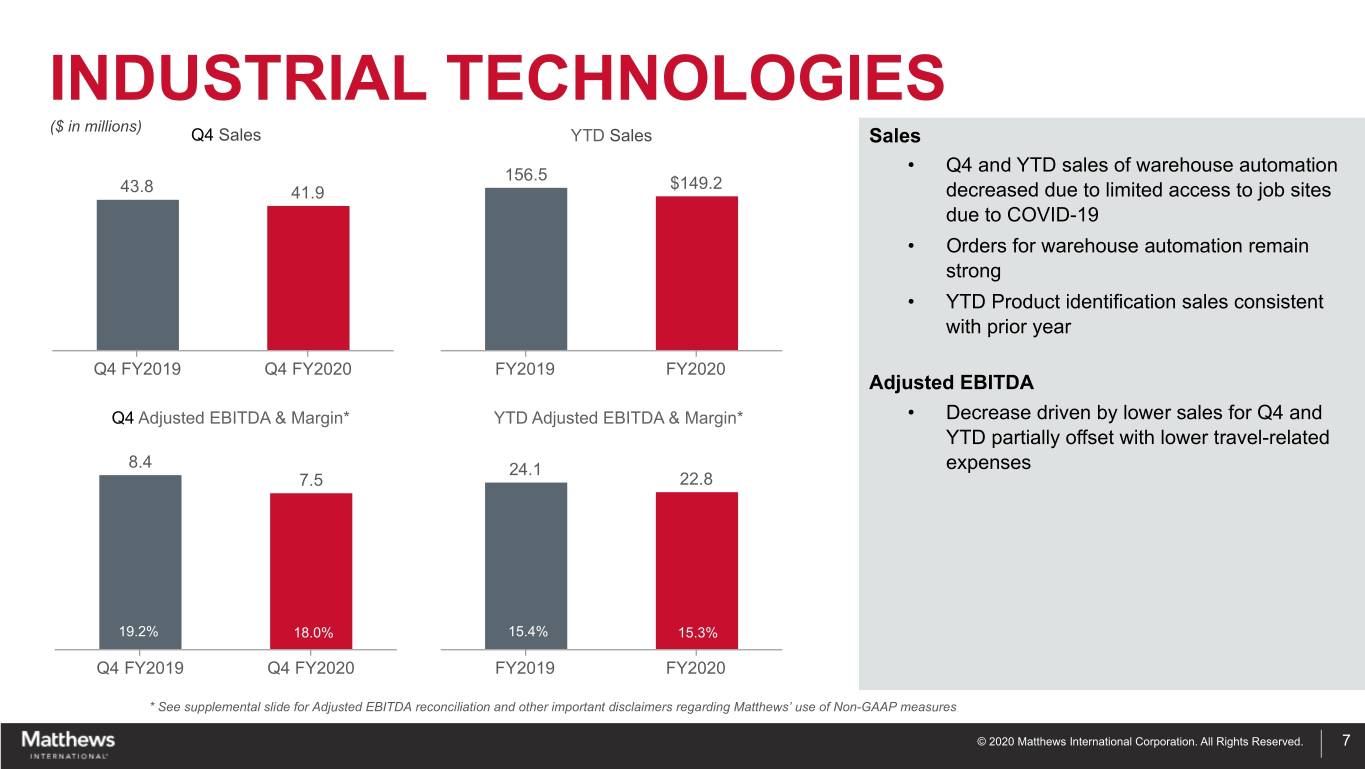 INDUSTRIAL TECHNOLOGIES

($ in millions)

Q4 Sales

43.8

41.9

Q4 FY2019

Q4 FY2020

YTD Sales

156.5

$149.2

FY2019

FY2020

Q4 Adjusted EBITDA & Margin*

8.4

7.5

19.2%

18.0%

Q4 FY2019

Q4 FY2020

YTD Adjusted EBITDA & Margin*

24.1

22.8

15.4%

15.3%

FY2019

FY2020

Sales

• Q4 and YTD sales of warehouse automation decreased due to limited access to job sites due to COVID-19

• Orders for warehouse automation remain strong

• YTD Product identification sales consistent with prior year

Adjusted EBITDA

• Decrease driven by lower sales for Q4 and YTD partially offset with lower travel-related expenses

* See supplemental slide for Adjusted EBITDA reconciliation and other important disclaimers regarding Matthews' use of Non-GAAP measures

Matthews INTERNATIONAL

© 2020 Matthews International Corporation. All Rights Reserved.

7